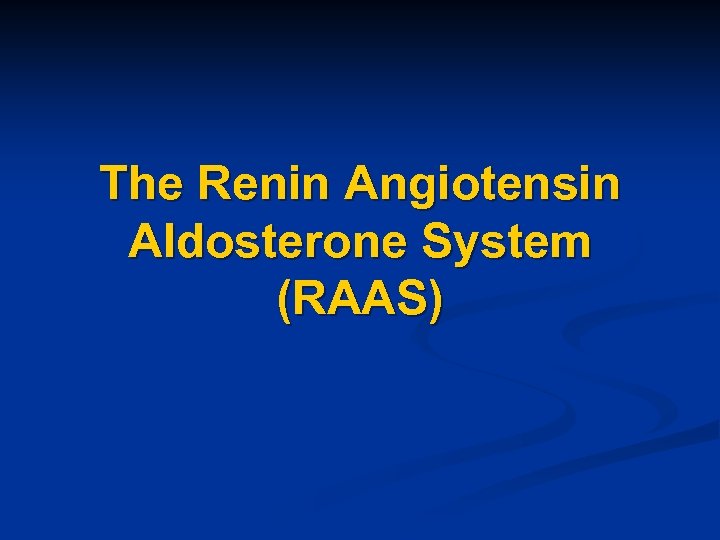 The Renin Angiotensin Aldosterone System (RAAS)